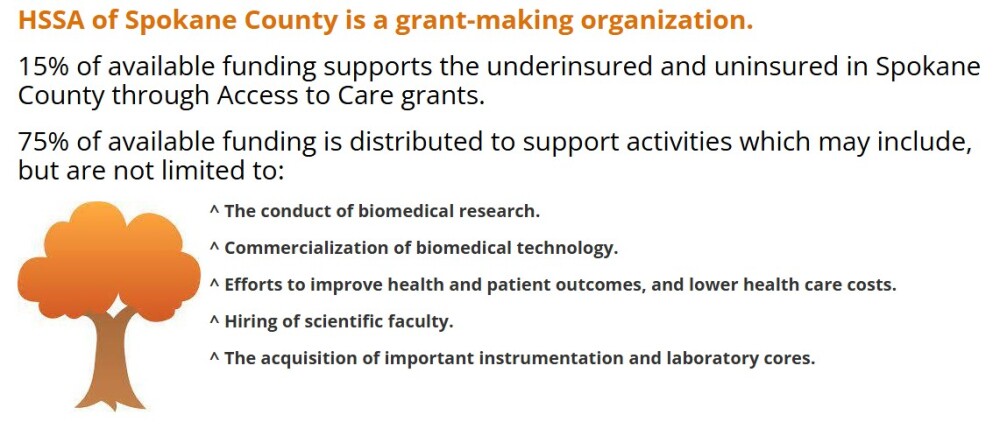 HSSA of Spokane County is a grant-making organization.

15% of available funding supports the underinsured and uninsured in Spokane County through Access to Care grants.

75% of available funding is distributed to support activities which may include, but are not limited to:

^ The conduct of biomedical research.

^ Commercialization of biomedical technology.

^ Efforts to improve health and patient outcomes, and lower health care costs.

^ Hiring of scientific faculty.

^ The acquisition of important instrumentation and laboratory cores.